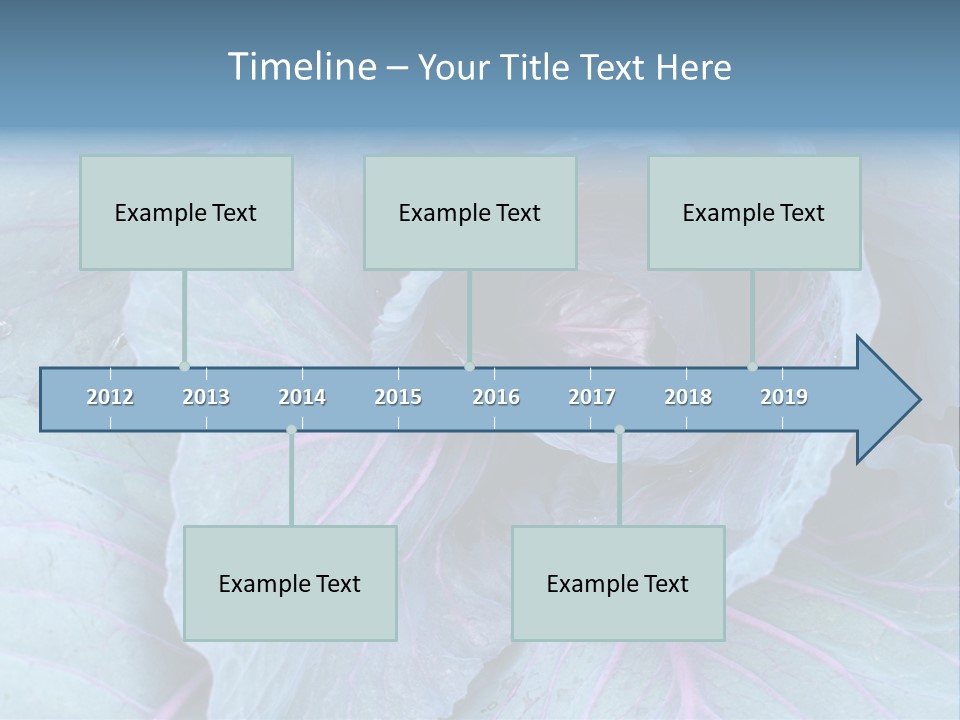 Timeline – Your Title Text Here

Example Text

Example Text

Example Text

2012 2013 2014 2015 2016 2017 2018 2019

Example Text

Example Text